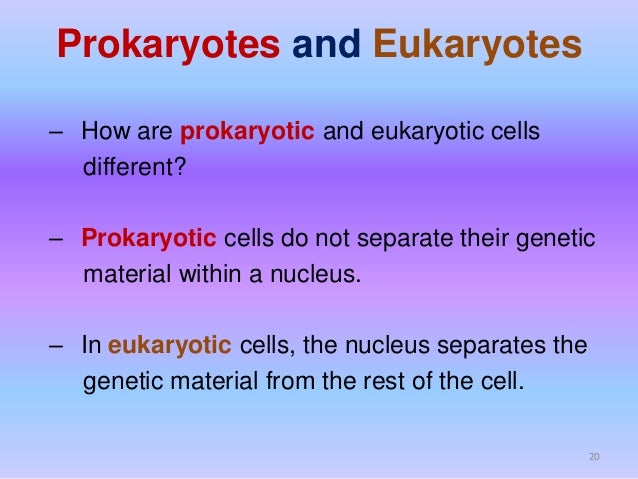 Prokaryotes and Eukaryotes

– How are prokaryotic and eukaryotic cells different?

– Prokaryotic cells do not separate their genetic material within a nucleus.

– In eukaryotic cells, the nucleus separates the genetic material from the rest of the cell.

20